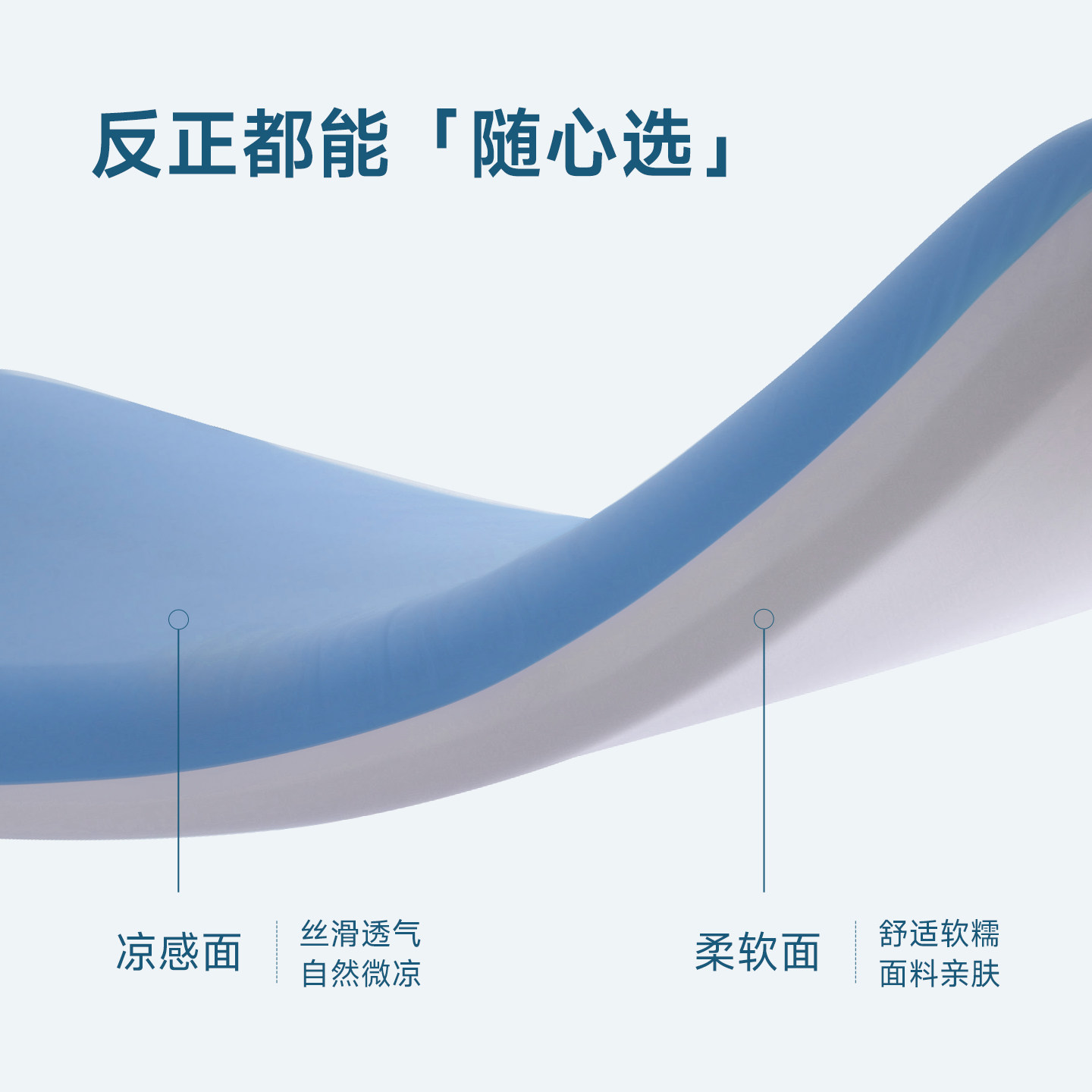 反正都能「随心选」

凉感面

丝滑透气
自然微凉

柔软面

舒适软糯
面料亲肤